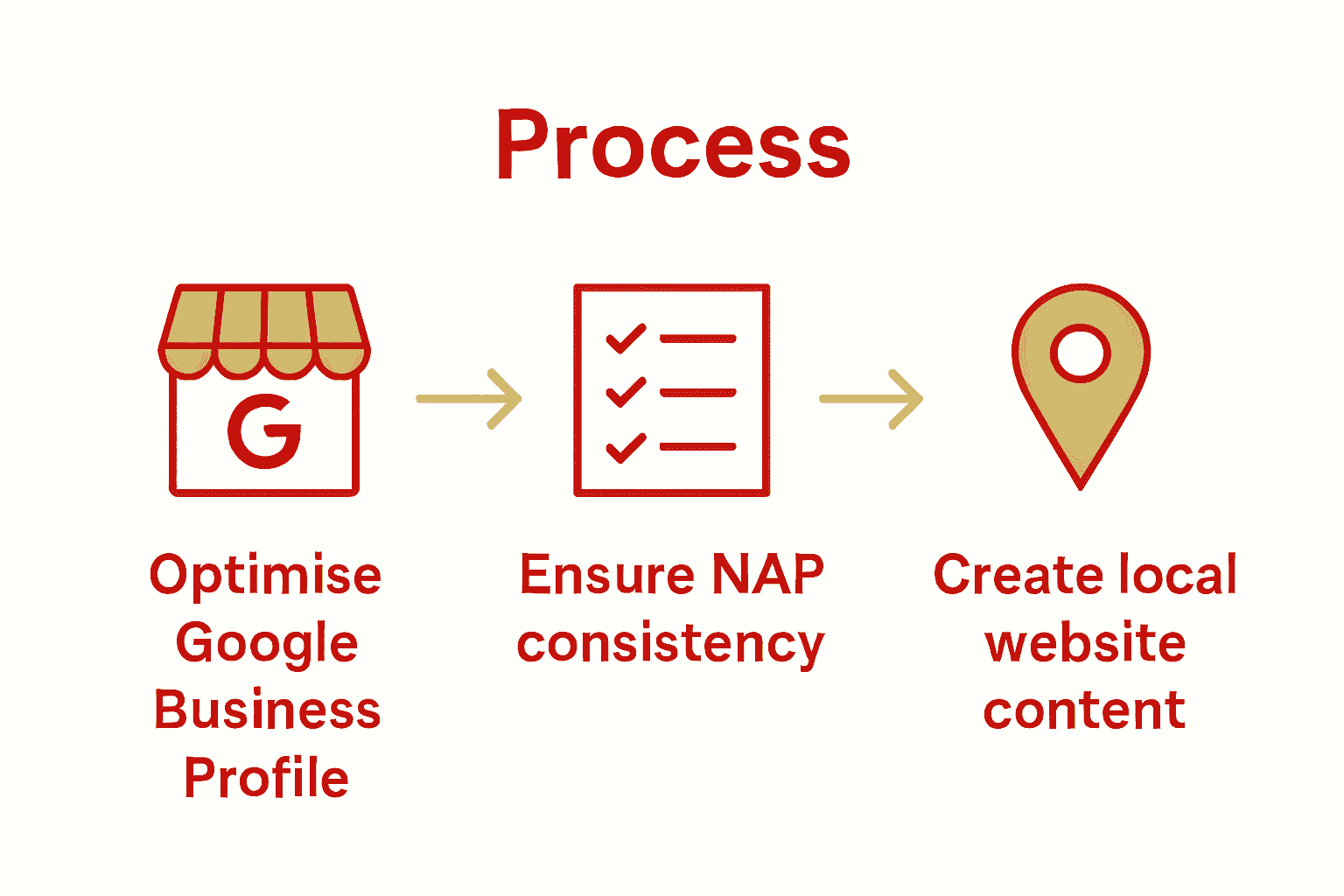 Process

G

Optimise Google Business Profile

Ensure NAP consistency

Create local website content